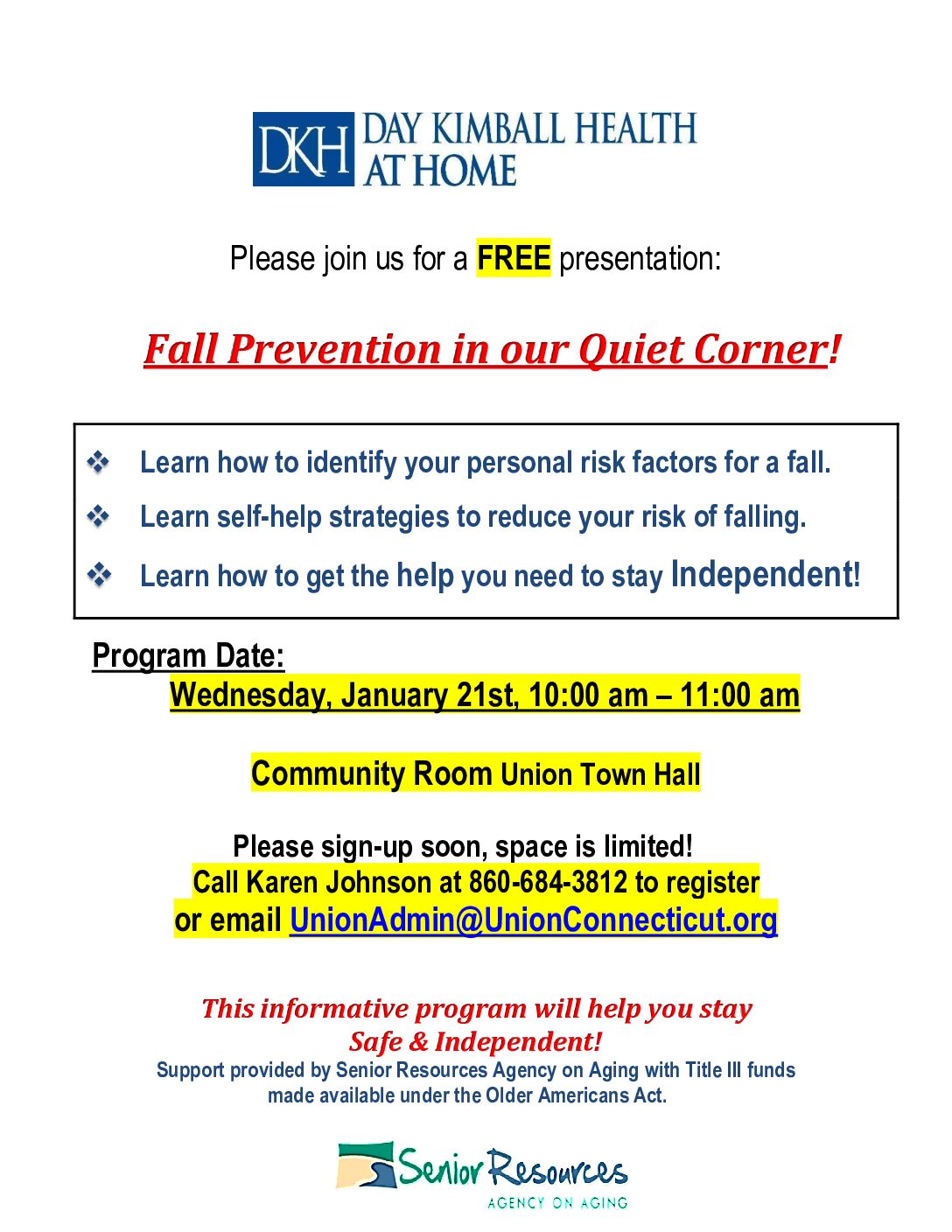 DKH DAY KIMBALL HEALTH AT HOME

Please join us for a FREE presentation:

Fall Prevention in our Quiet Corner!

❖ Learn how to identify your personal risk factors for a fall.

❖ Learn self-help strategies to reduce your risk of falling.

❖ Learn how to get the help you need to stay Independent!

Program Date:
Wednesday, January 21st, 10:00 am – 11:00 am

Community Room Union Town Hall

Please sign-up soon, space is limited!
Call Karen Johnson at 860-684-3812 to register
or email UnionAdmin@UnionConnecticut.org

This informative program will help you stay
Safe & Independent!
Support provided by Senior Resources Agency on Aging with Title III funds made available under the Older Americans Act.

Senior Resources
AGENCY ON AGING